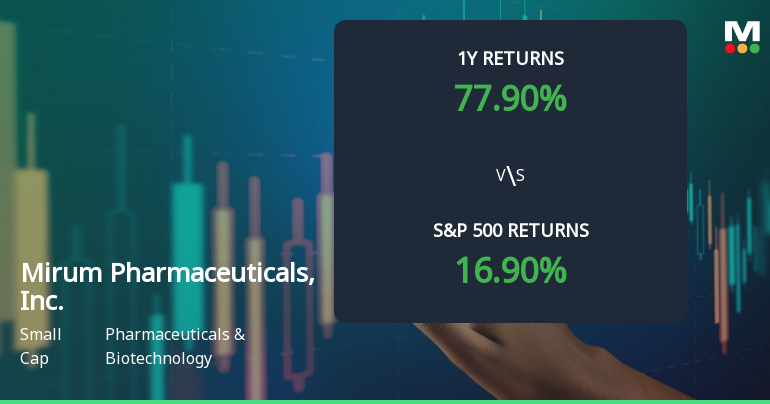 M

1Y RETURNS
77.90%

V\S

S&P 500 RETURNS
16.90%

Mirum Pharmaceuticals, Inc.

Small Cap

Pharmaceuticals & Biotechnology